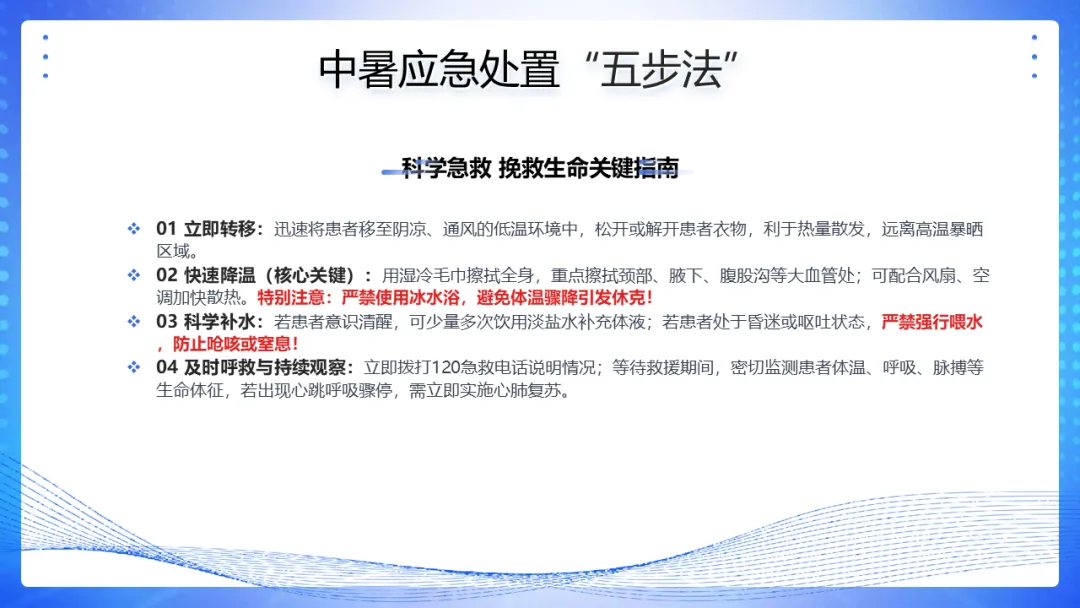 中暑应急处置“五步法”

科学急救 挽救生命关键指南

❖ 01 立即转移：迅速将患者移至阴凉、通风的低温环境中，松开或解开患者衣物，利于热量散发，远离高温暴晒区域。

❖ 02 快速降温（核心关键）：用湿冷毛巾擦拭全身，重点擦拭颈部、腋下、腹股沟等大血管处；可配合风扇、空调加快散热。特别注意：严禁使用冰水浴，避免体温骤降引发休克！

❖ 03 科学补水：若患者意识清醒，可少量多次饮用淡盐水补充体液；若患者处于昏迷或呕吐状态，严禁强行喂水，防止呛咳或窒息！

❖ 04 及时呼救与持续观察：立即拨打120急救电话说明情况；等待救援期间，密切监测患者体温、呼吸、脉搏等生命体征，若出现心跳呼吸骤停，需立即实施心肺复苏。